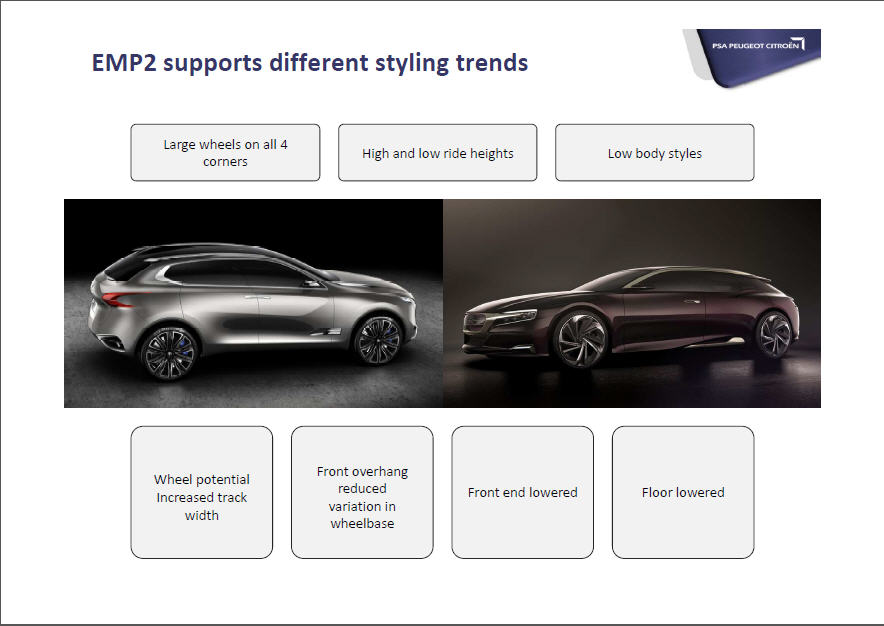 EMP2 supports different styling trends

PSA PEUGEOT CITROËN

Large wheels on all 4 corners

High and low ride heights

Low body styles

Wheel potential Increased track width

Front overhang reduced variation in wheelbase

Front end lowered

Floor lowered